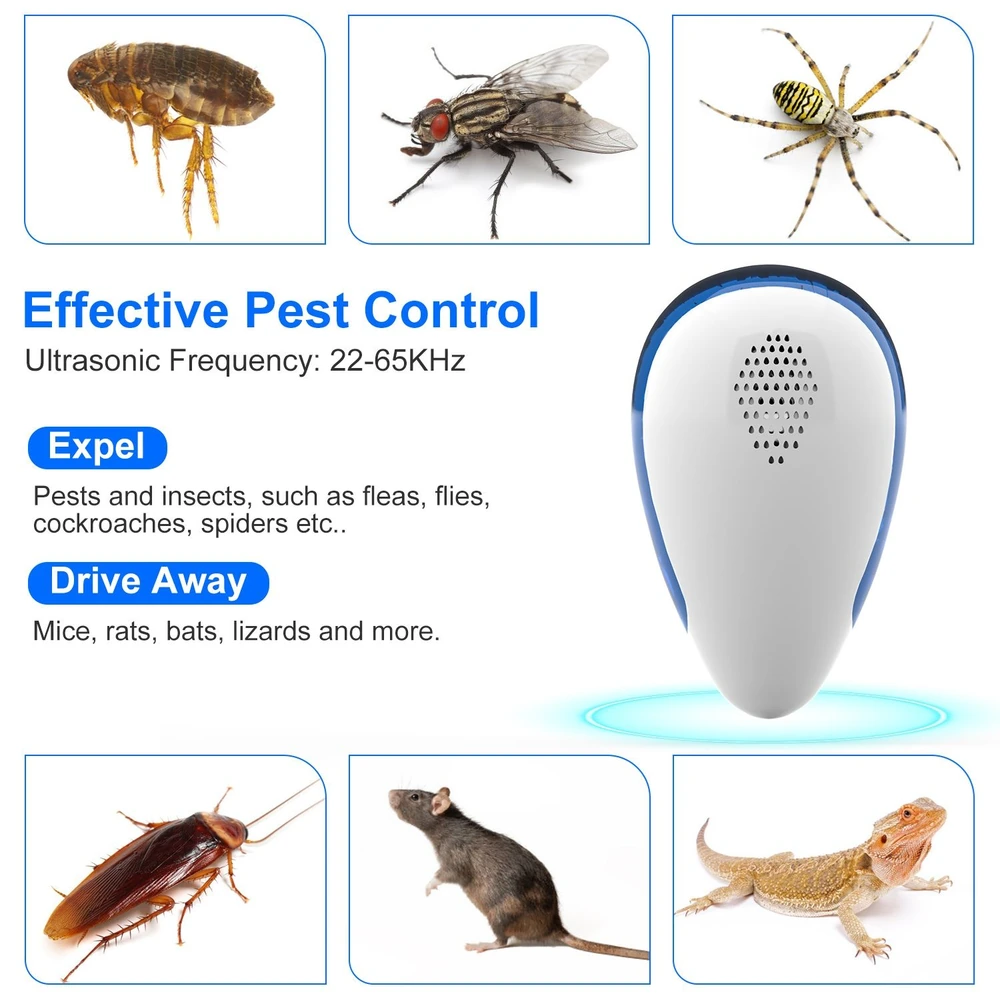 Effective Pest Control
Ultrasonic Frequency: 22-65KHz

Expel
Pests and insects, such as fleas, flies, cockroaches, spiders etc..

Drive Away
Mice, rats, bats, lizards and more.